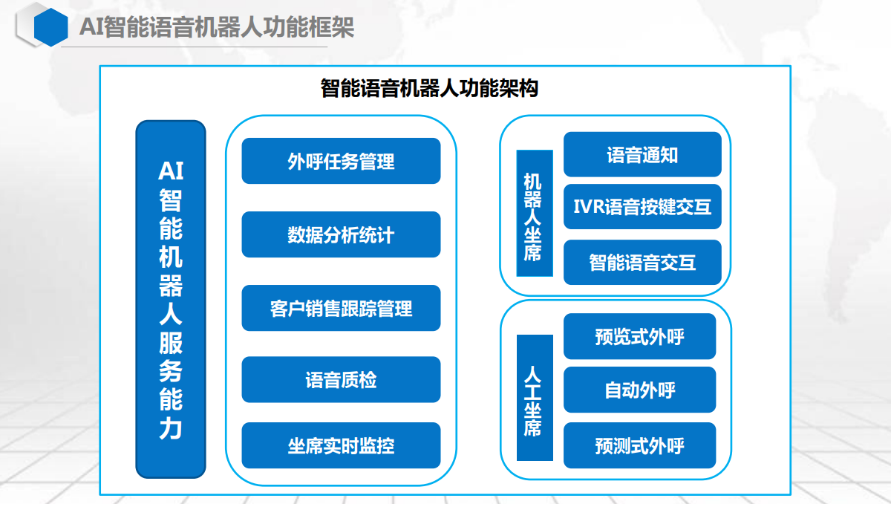 AI智能语音机器人功能框架

智能语音机器人功能架构

AI智能机器人服务能力

外呼任务管理

数据分析统计

客户销售跟踪管理

语音质检

坐席实时监控

机器人坐席

语音通知

IVR语音按键交互

智能语音交互

人工坐席

预览式外呼

自动外呼

预测式外呼